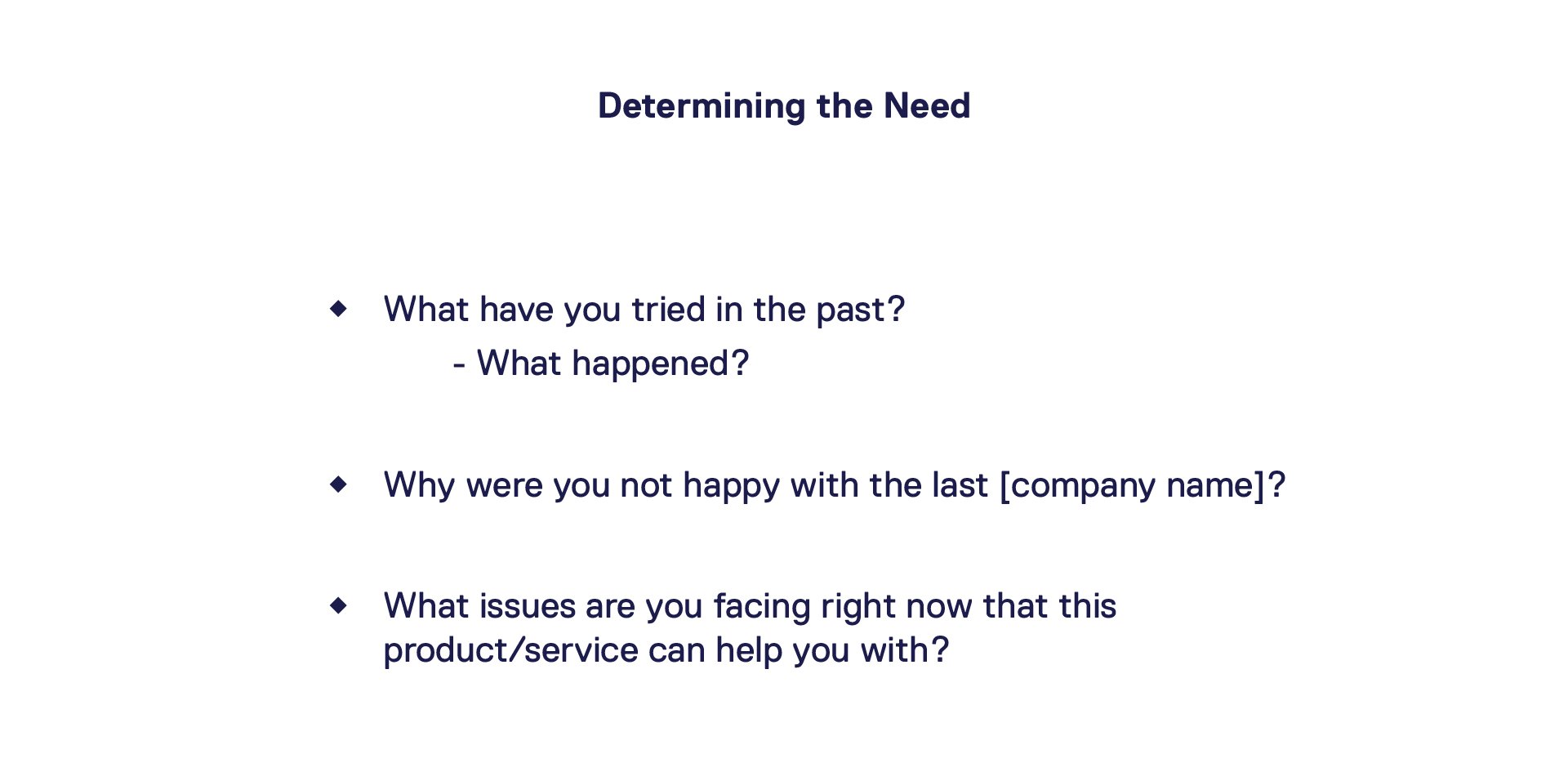 Determining the Need

◆ What have you tried in the past?
- What happened?

◆ Why were you not happy with the last [company name]?

◆ What issues are you facing right now that this product/service can help you with?